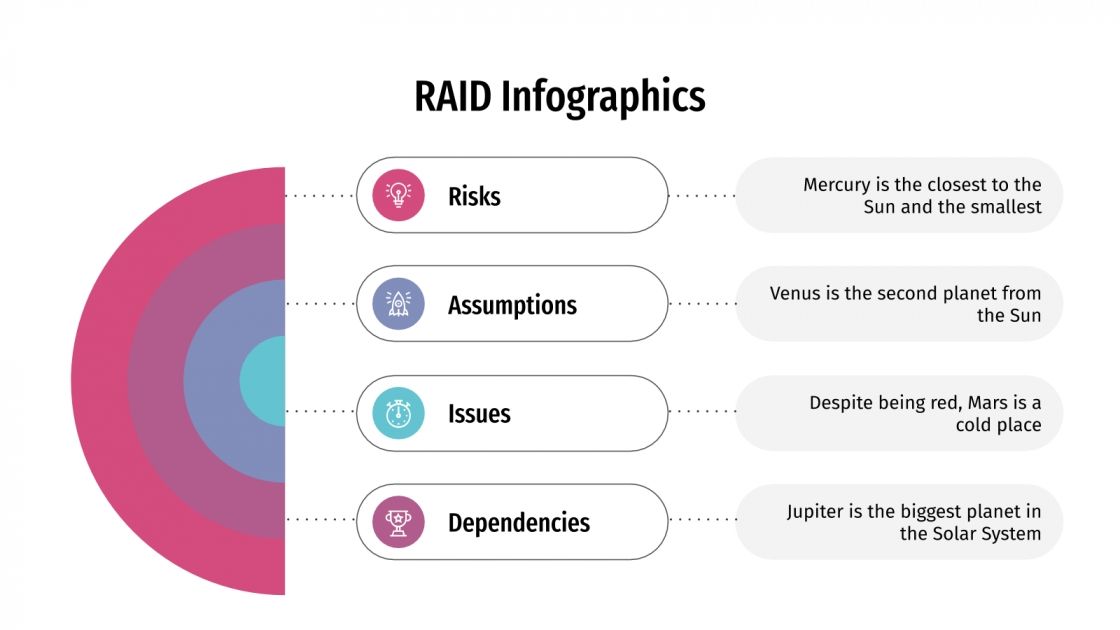 RAID Infographics

Risks

Mercury is the closest to the Sun and the smallest

Assumptions

Venus is the second planet from the Sun

Issues

Despite being red, Mars is a cold place

Dependencies

Jupiter is the biggest planet in the Solar System